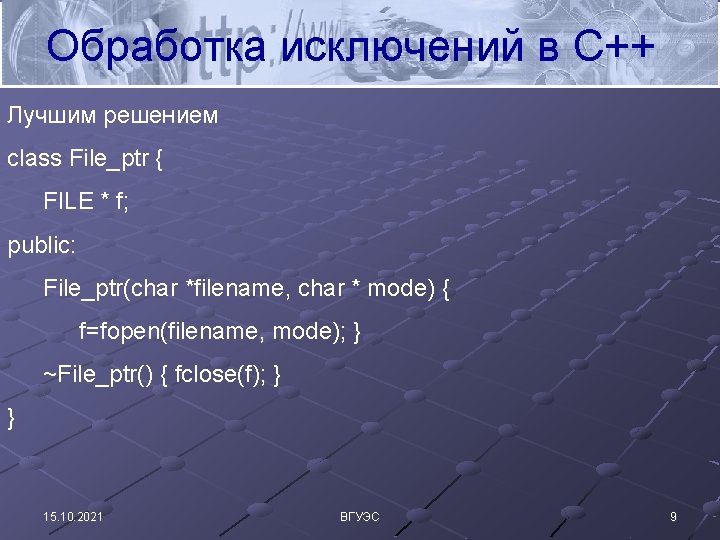 Обработка исключений в С++

Лучшим решением

class File_ptr {

FILE * f;

public:

File_ptr(char *filename, char * mode) {

f=fopen(filename, mode); }

~File_ptr() { fclose(f); }

}

15.10.2021

ВГУЭС

9